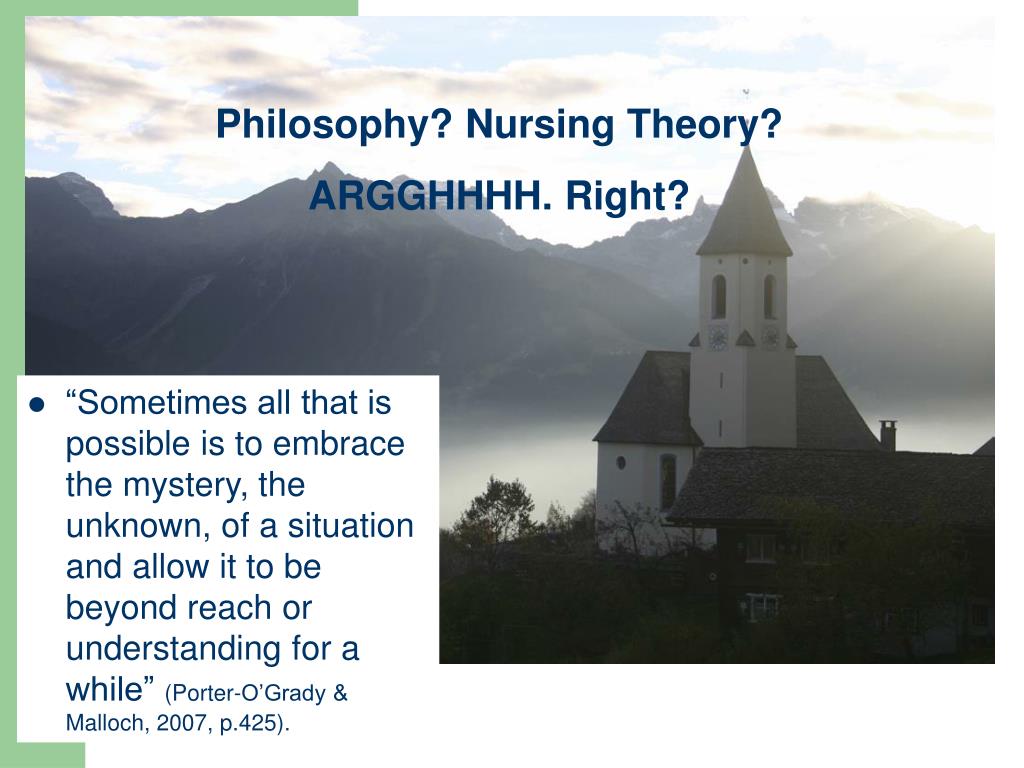 Philosophy? Nursing Theory?

ARGGHHHH. Right?

● “Sometimes all that is possible is to embrace the mystery, the unknown, of a situation and allow it to be beyond reach or understanding for a while” (Porter-O’Grady & Malloch, 2007, p.425).